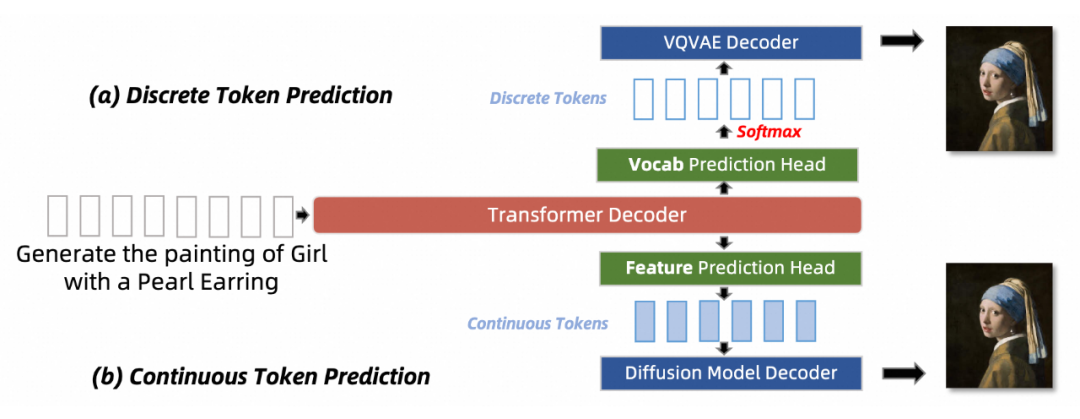 VQVAE Decoder

(a) Discrete Token Prediction

Discrete Tokens

Softmax

Vocab Prediction Head

Transformer Decoder

Generate the painting of Girl with a Pearl Earring

Feature Prediction Head

Continuous Tokens

(b) Continuous Token Prediction

Diffusion Model Decoder